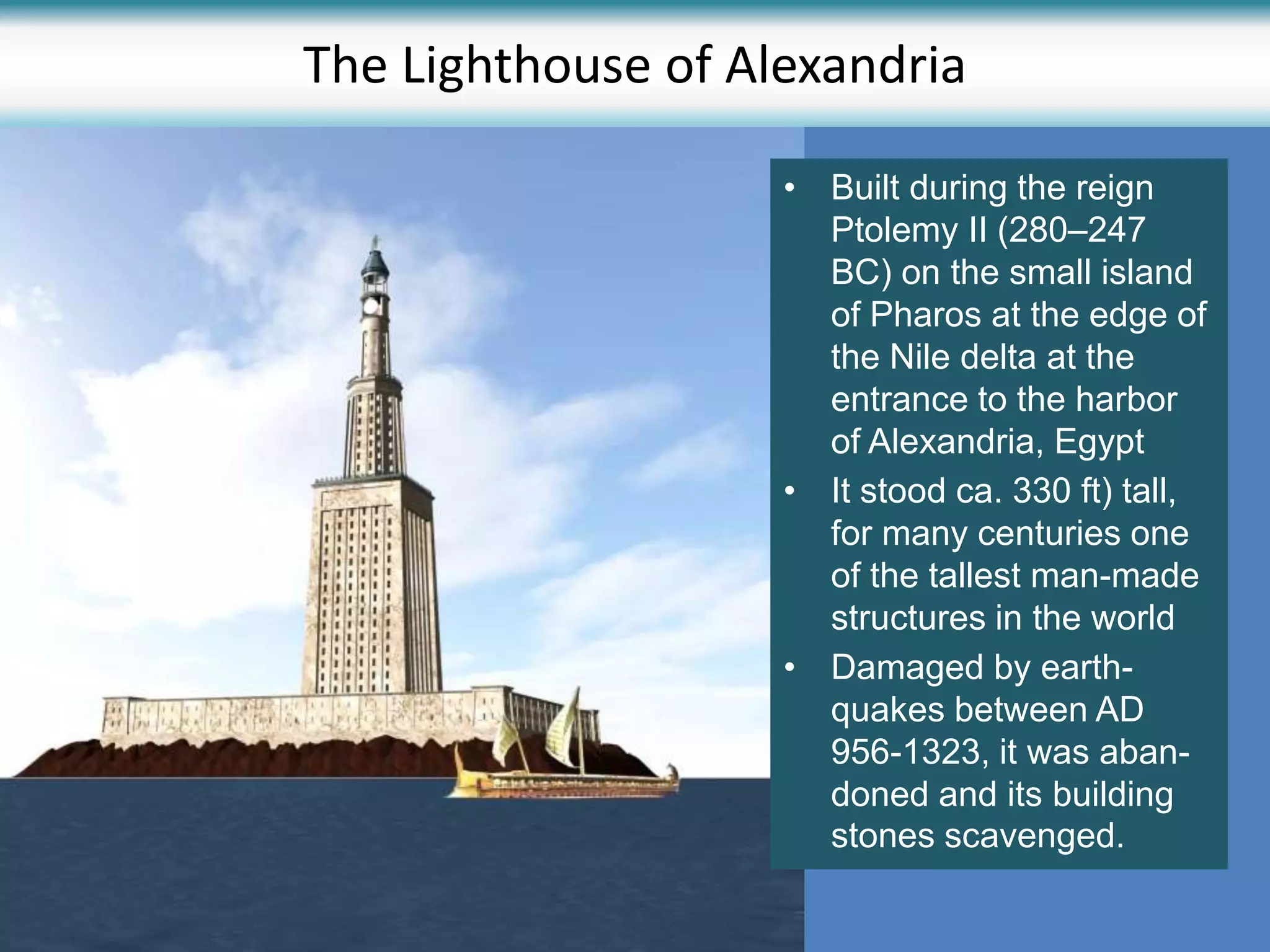 The Lighthouse of Alexandria

• Built during the reign Ptolemy II (280–247 BC) on the small island of Pharos at the edge of the Nile delta at the entrance to the harbor of Alexandria, Egypt
• It stood ca. 330 ft) tall, for many centuries one of the tallest man-made structures in the world
• Damaged by earthquakes between AD 956-1323, it was abandoned and its building stones scavenged.